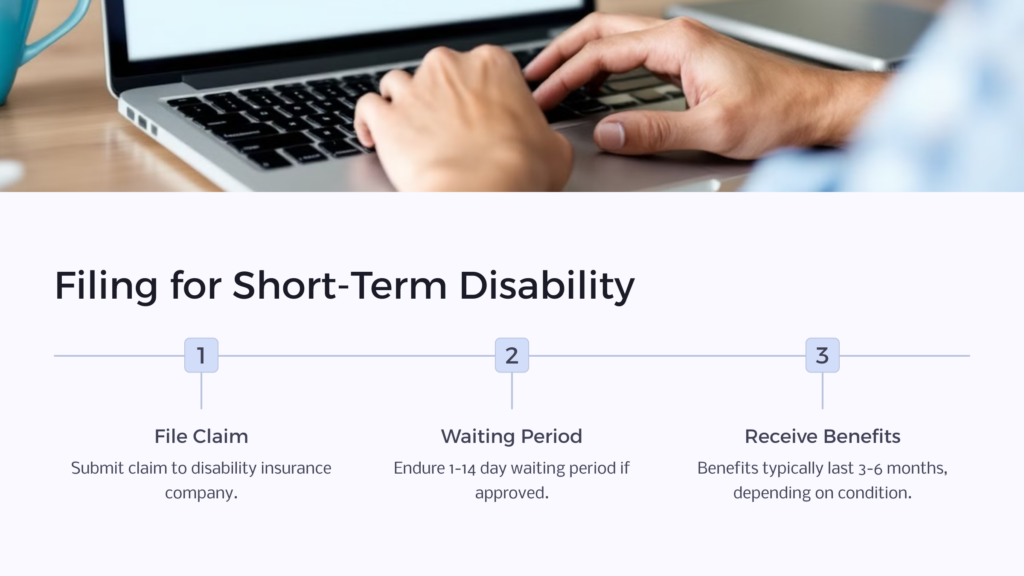 Filing for Short-Term Disability

1

File Claim

Submit claim to disability insurance company.

2

Waiting Period

Endure 1-14 day waiting period if approved.

3

Receive Benefits

Benefits typically last 3-6 months, depending on condition.